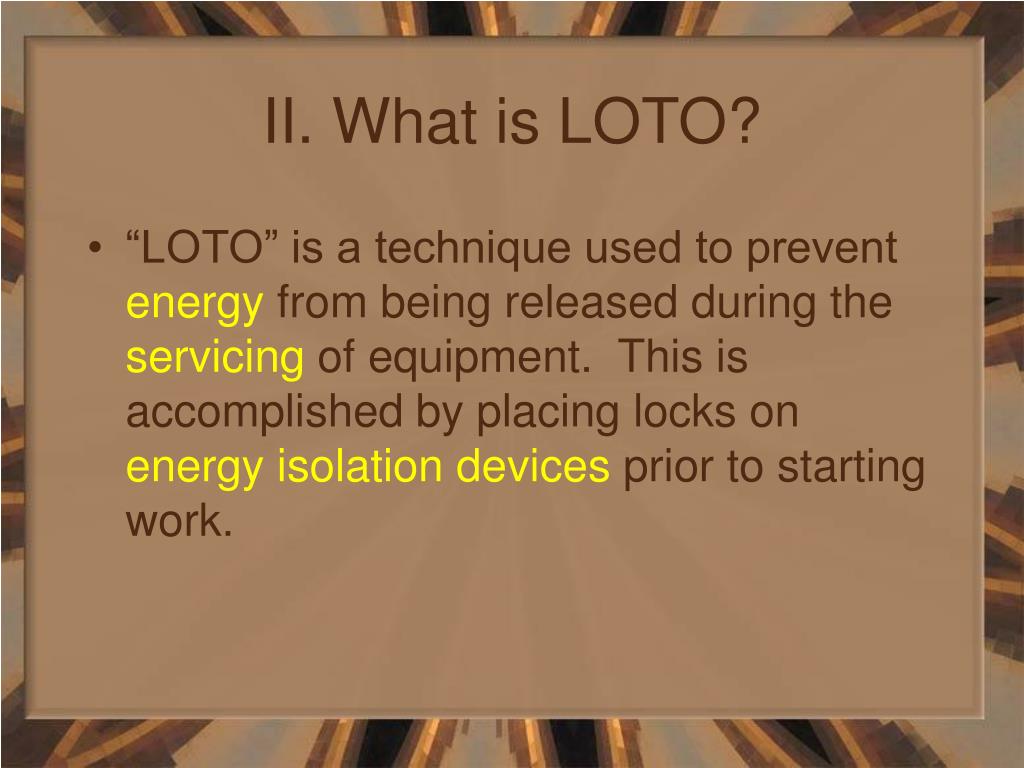 II. What is LOTO?

• “LOTO” is a technique used to prevent energy from being released during the servicing of equipment. This is accomplished by placing locks on energy isolation devices prior to starting work.